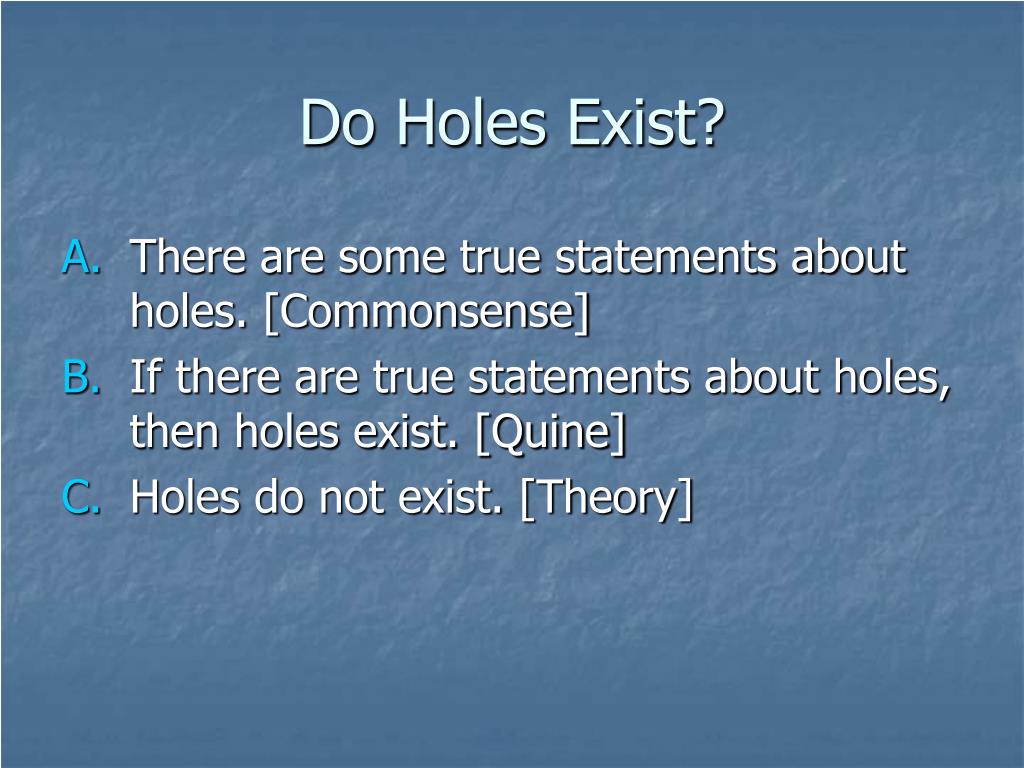 Do Holes Exist?

A. There are some true statements about holes. [Commonsense]

B. If there are true statements about holes, then holes exist. [Quine]

C. Holes do not exist. [Theory]